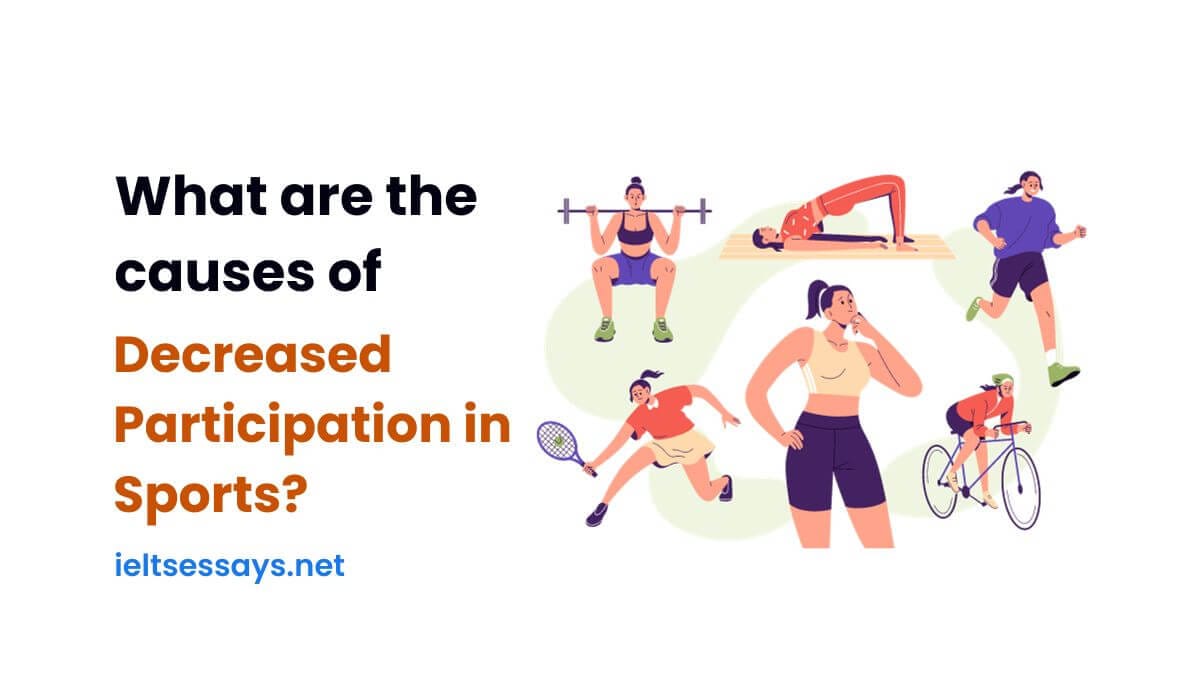 What are the causes of Decreased Participation in Sports?

ieltsessays.net